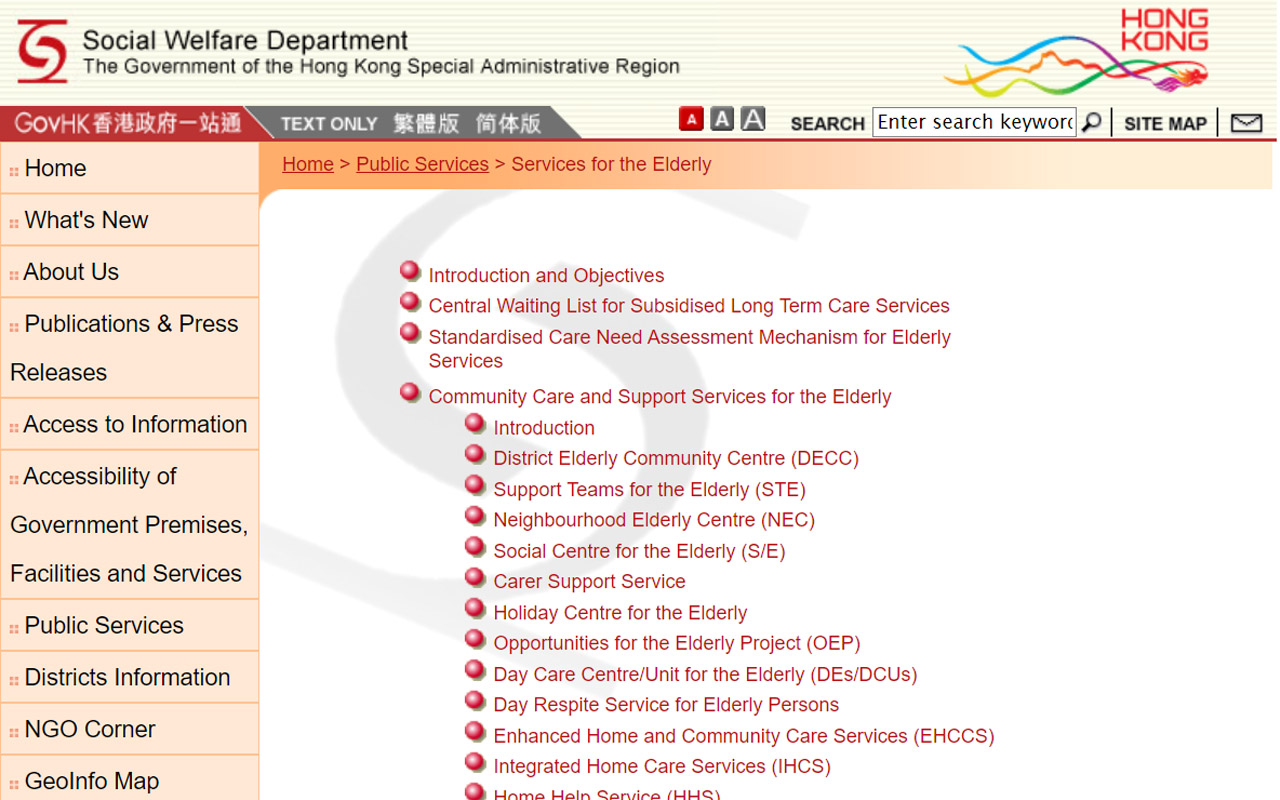 Social Welfare Department
The Government of the Hong Kong Special Administrative Region

HONG KONG

GovHK 香港政府一站通 TEXT ONLY 繁體版 简体版 A A A SEARCH Enter search keyword SITE MAP

Home
What's New
About Us
Publications & Press Releases
Access to Information
Accessibility of Government Premises, Facilities and Services
Public Services
Districts Information
NGO Corner
GeoInfo Map

Home > Public Services > Services for the Elderly

Introduction and Objectives
Central Waiting List for Subsidised Long Term Care Services
Standardised Care Need Assessment Mechanism for Elderly Services
Community Care and Support Services for the Elderly
Introduction
District Elderly Community Centre (DECC)
Support Teams for the Elderly (STE)
Neighbourhood Elderly Centre (NEC)
Social Centre for the Elderly (S/E)
Carer Support Service
Holiday Centre for the Elderly
Opportunities for the Elderly Project (OEP)
Day Care Centre/Unit for the Elderly (DEs/DCUs)
Day Respite Service for Elderly Persons
Enhanced Home and Community Care Services (EHCCS)
Integrated Home Care Services (IHCS)
Home Help Service (HHS)